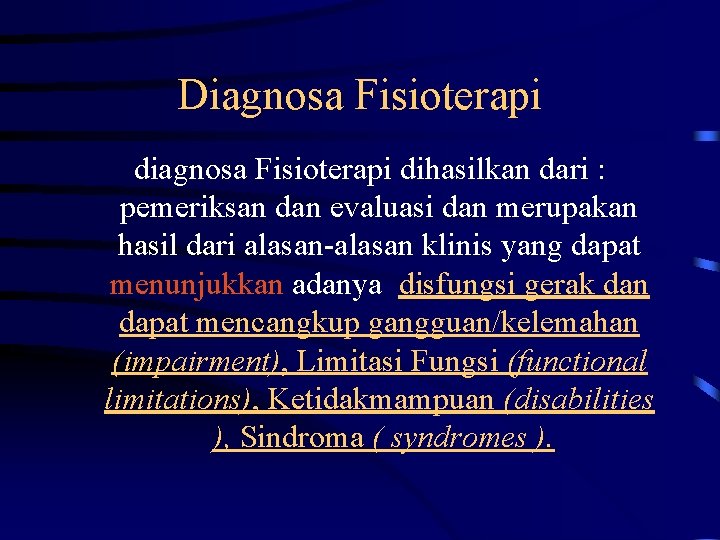 Diagnosa Fisioterapi

diagnosa Fisioterapi dihasilkan dari : pemeriksan dan evaluasi dan merupakan hasil dari alasan-alasan klinis yang dapat menunjukkan adanya disfungsi gerak dan dapat mencangkup gangguan/kelemahan (impairment), Limitasi Fungsi (functional limitations), Ketidakmampuan (disabilities ), Sindroma ( syndromes ).